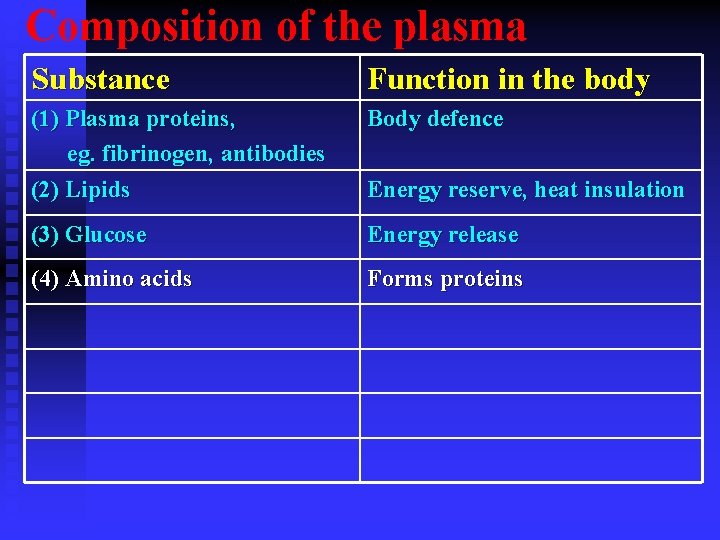 Composition of the plasma

| Substance | Function in the body |
|---|---|
| (1) Plasma proteins, eg. fibrinogen, antibodies | Body defence |
| (2) Lipids | Energy reserve, heat insulation |
| (3) Glucose | Energy release |
| (4) Amino acids | Forms proteins |
| | |
| | |
| | |
| | |